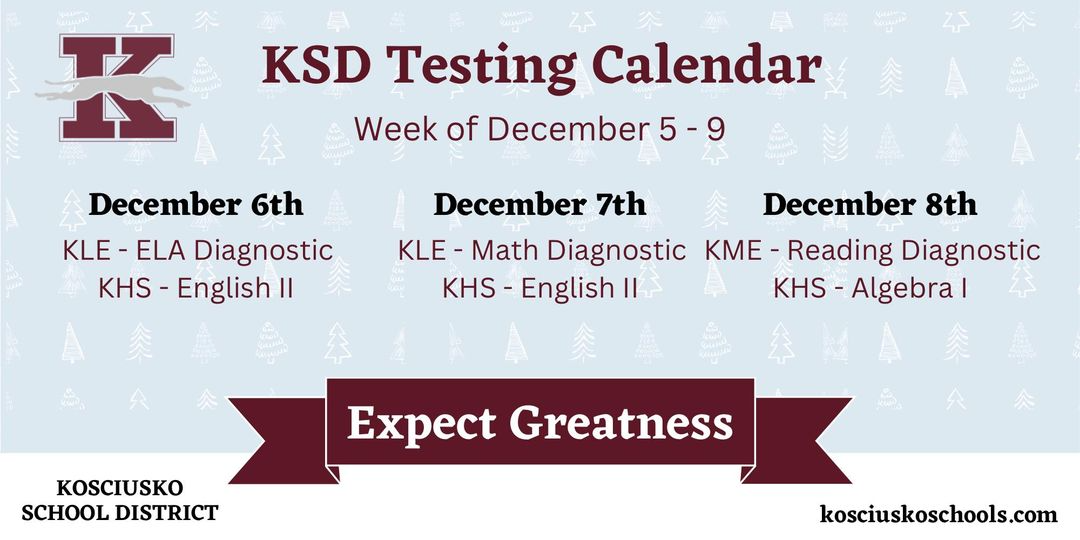 K

KSD Testing Calendar

Week of December 5 - 9

December 6th
KLE - ELA Diagnostic
KHS - English II

December 7th
KLE - Math Diagnostic
KHS - English II

December 8th
KME - Reading Diagnostic
KHS - Algebra I

Expect Greatness

KOSCIUSKO
SCHOOL DISTRICT

kosciuskoschools.com